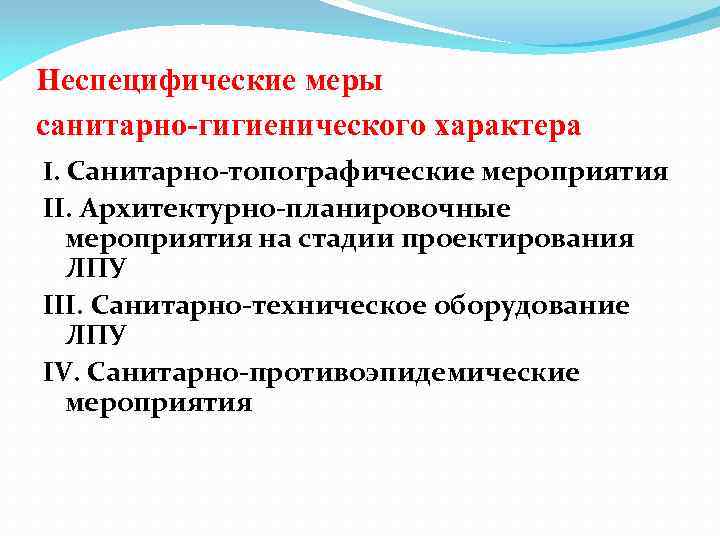 Неспецифические меры санитарно-гигиенического характера

I. Санитарно-топографические мероприятия

II. Архитектурно-планировочные мероприятия на стадии проектирования ЛПУ

III. Санитарно-техническое оборудование ЛПУ

IV. Санитарно-противоэпидемические мероприятия